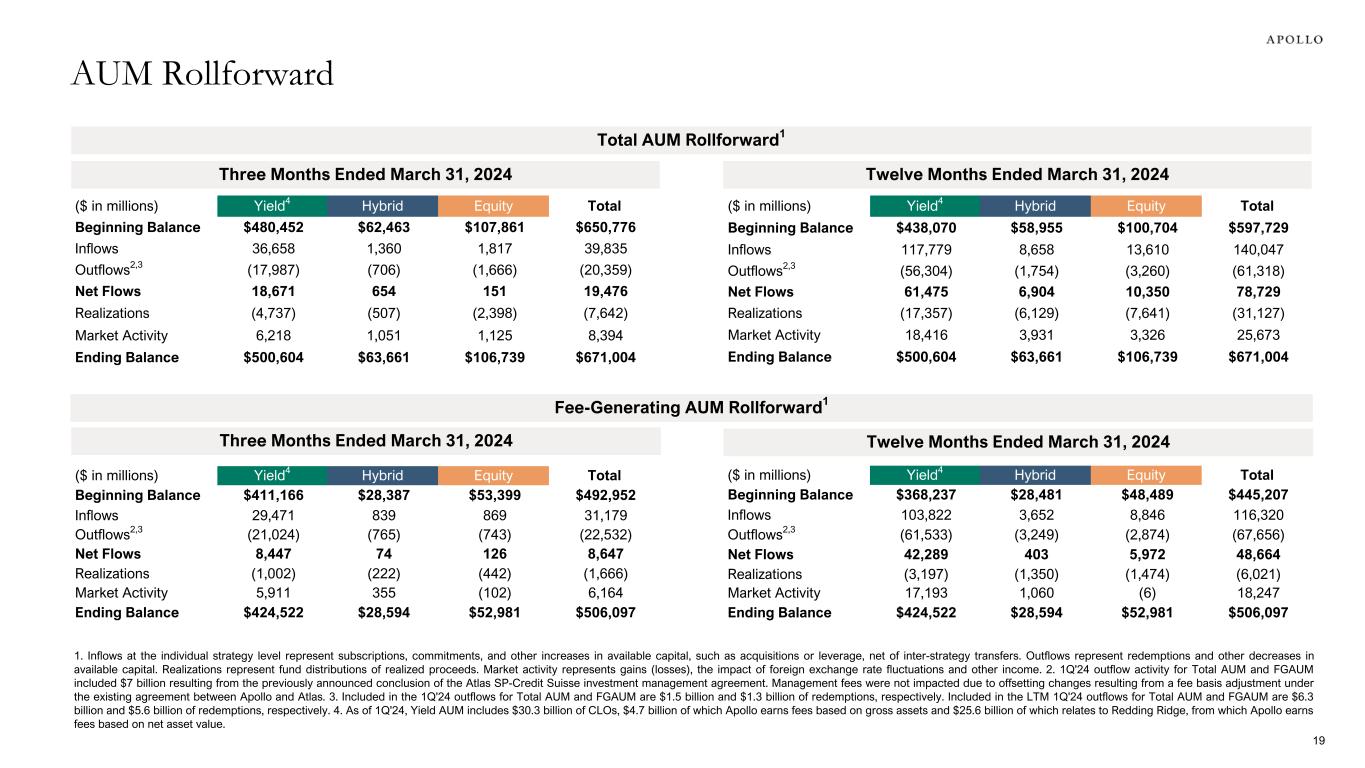 APOLLO

AUM Rollforward

Total AUM Rollforward$^1$

Three Months Ended March 31, 2024

| ($ in millions) | Yield$^4$ | Hybrid | Equity | Total |
|---|---|---|---|---|
| Beginning Balance | $480,452 | $62,463 | $107,861 | $650,776 |
| Inflows | 36,658 | 1,360 | 1,817 | 39,835 |
| Outflows$^{2,3}$ | (17,987) | (706) | (1,666) | (20,359) |
| Net Flows | 18,671 | 654 | 151 | 19,476 |
| Realizations | (4,737) | (507) | (2,398) | (7,642) |
| Market Activity | 6,218 | 1,051 | 1,125 | 8,394 |
| Ending Balance | $500,604 | $63,661 | $106,739 | $671,004 |

Twelve Months Ended March 31, 2024

| ($ in millions) | Yield$^4$ | Hybrid | Equity | Total |
|---|---|---|---|---|
| Beginning Balance | $438,070 | $58,955 | $100,704 | $597,729 |
| Inflows | 117,779 | 8,658 | 13,610 | 140,047 |
| Outflows$^{2,3}$ | (56,304) | (1,754) | (3,260) | (61,318) |
| Net Flows | 61,475 | 6,904 | 10,350 | 78,729 |
| Realizations | (17,357) | (6,129) | (7,641) | (31,127) |
| Market Activity | 18,416 | 3,931 | 3,326 | 25,673 |
| Ending Balance | $500,604 | $63,661 | $106,739 | $671,004 |

Fee-Generating AUM Rollforward$^1$

Three Months Ended March 31, 2024

| ($ in millions) | Yield$^4$ | Hybrid | Equity | Total |
|---|---|---|---|---|
| Beginning Balance | $411,166 | $28,387 | $53,399 | $492,952 |
| Inflows | 29,471 | 839 | 869 | 31,179 |
| Outflows$^{2,3}$ | (21,024) | (765) | (743) | (22,532) |
| Net Flows | 8,447 | 74 | 126 | 8,647 |
| Realizations | (1,002) | (222) | (442) | (1,666) |
| Market Activity | 5,911 | 355 | (102) | 6,164 |
| Ending Balance | $424,522 | $28,594 | $52,981 | $506,097 |

Twelve Months Ended March 31, 2024

| ($ in millions) | Yield$^4$ | Hybrid | Equity | Total |
|---|---|---|---|---|
| Beginning Balance | $368,237 | $28,481 | $48,489 | $445,207 |
| Inflows | 103,822 | 3,652 | 8,846 | 116,320 |
| Outflows$^{2,3}$ | (61,533) | (3,249) | (2,874) | (67,656) |
| Net Flows | 42,289 | 403 | 5,972 | 48,664 |
| Realizations | (3,197) | (1,350) | (1,474) | (6,021) |
| Market Activity | 17,193 | 1,060 | (6) | 18,247 |
| Ending Balance | $424,522 | $28,594 | $52,981 | $506,097 |

1. Inflows at the individual strategy level represent subscriptions, commitments, and other increases in available capital, such as acquisitions or leverage, net of inter-strategy transfers. Outflows represent redemptions and other decreases in available capital. Realizations represent fund distributions of realized proceeds. Market activity represents gains (losses), the impact of foreign exchange rate fluctuations and other income. 2. 1Q'24 outflow activity for Total AUM and FGAUM included $7 billion resulting from the previously announced conclusion of the Atlas SP-Credit Suisse investment management agreement. Management fees were not impacted due to offsetting changes resulting from a fee basis adjustment under the existing agreement between Apollo and Atlas. 3. Included in the 1Q'24 outflows for Total AUM and FGAUM are $1.5 billion and $1.3 billion of redemptions, respectively. Included in the LTM 1Q'24 outflows for Total AUM and FGAUM are $6.3 billion and $5.6 billion of redemptions, respectively. 4. As of 1Q'24, Yield AUM includes $30.3 billion of CLOs, $4.7 billion of which Apollo earns fees based on gross assets and $25.6 billion of which relates to Redding Ridge, from which Apollo earns fees based on net asset value.

19